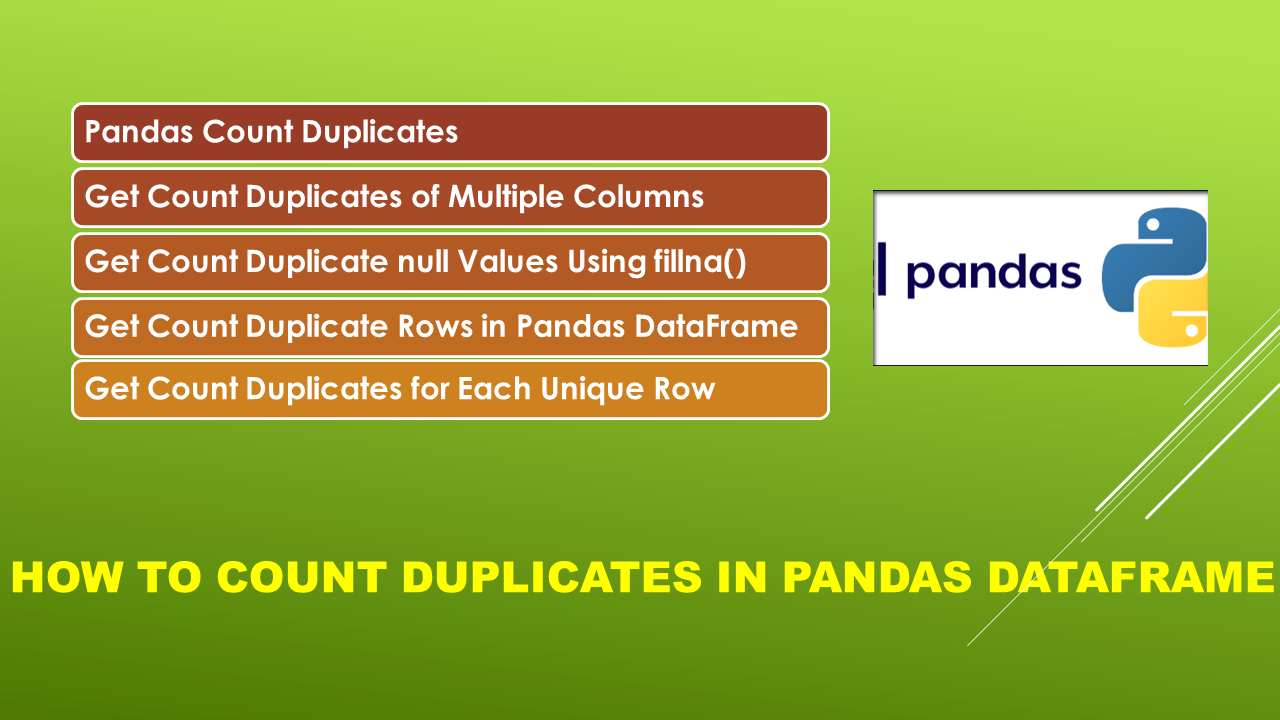 Pandas Count Duplicates

Get Count Duplicates of Multiple Columns

Get Count Duplicate null Values Using fillna()

Get Count Duplicate Rows in Pandas DataFrame

Get Count Duplicates for Each Unique Row

pandas

HOW TO COUNT DUPLICATES IN PANDAS DATAFRAME